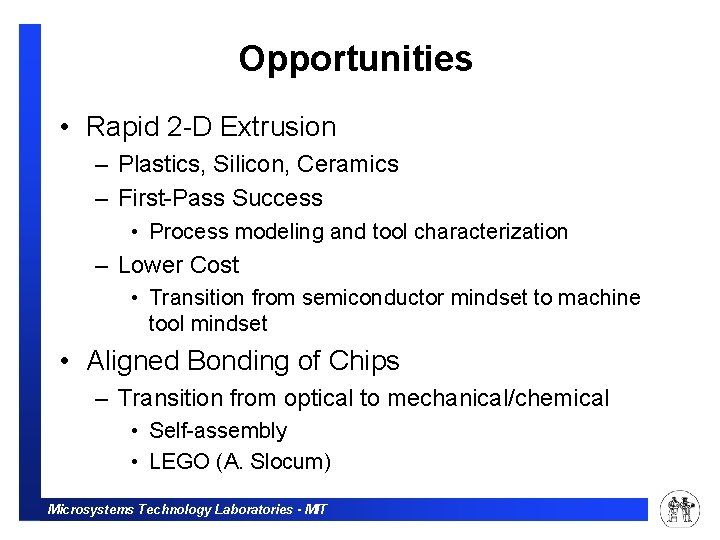 Opportunities

• Rapid 2-D Extrusion
– Plastics, Silicon, Ceramics
– First-Pass Success
• Process modeling and tool characterization
– Lower Cost
• Transition from semiconductor mindset to machine tool mindset

• Aligned Bonding of Chips
– Transition from optical to mechanical/chemical
• Self-assembly
• LEGO (A. Slocum)

Microsystems Technology Laboratories - MIT